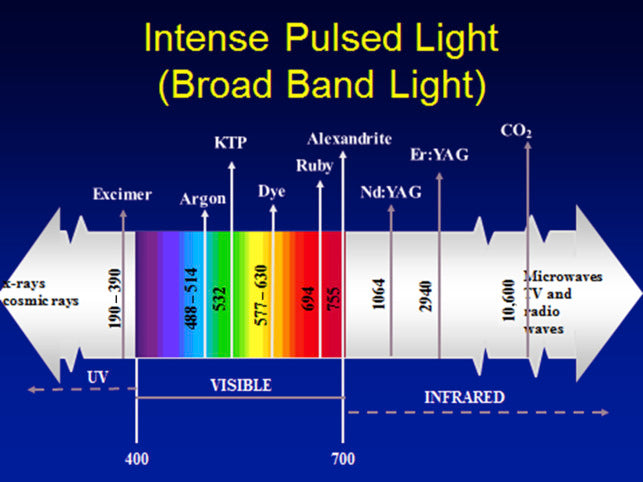 Intense Pulsed Light
(Broad Band Light)

Excimer
Argon
KTP
Dye
Ruby
Alexandrite
Nd:YAG
Er:YAG
$CO_2$

x-rays
cosmic rays
190 – 390
488 – 514
532
577 – 630
694
755
1064
2940
10,600
Microwaves
TV and
radio
waves

UV
VISIBLE
INFRARED

400
700